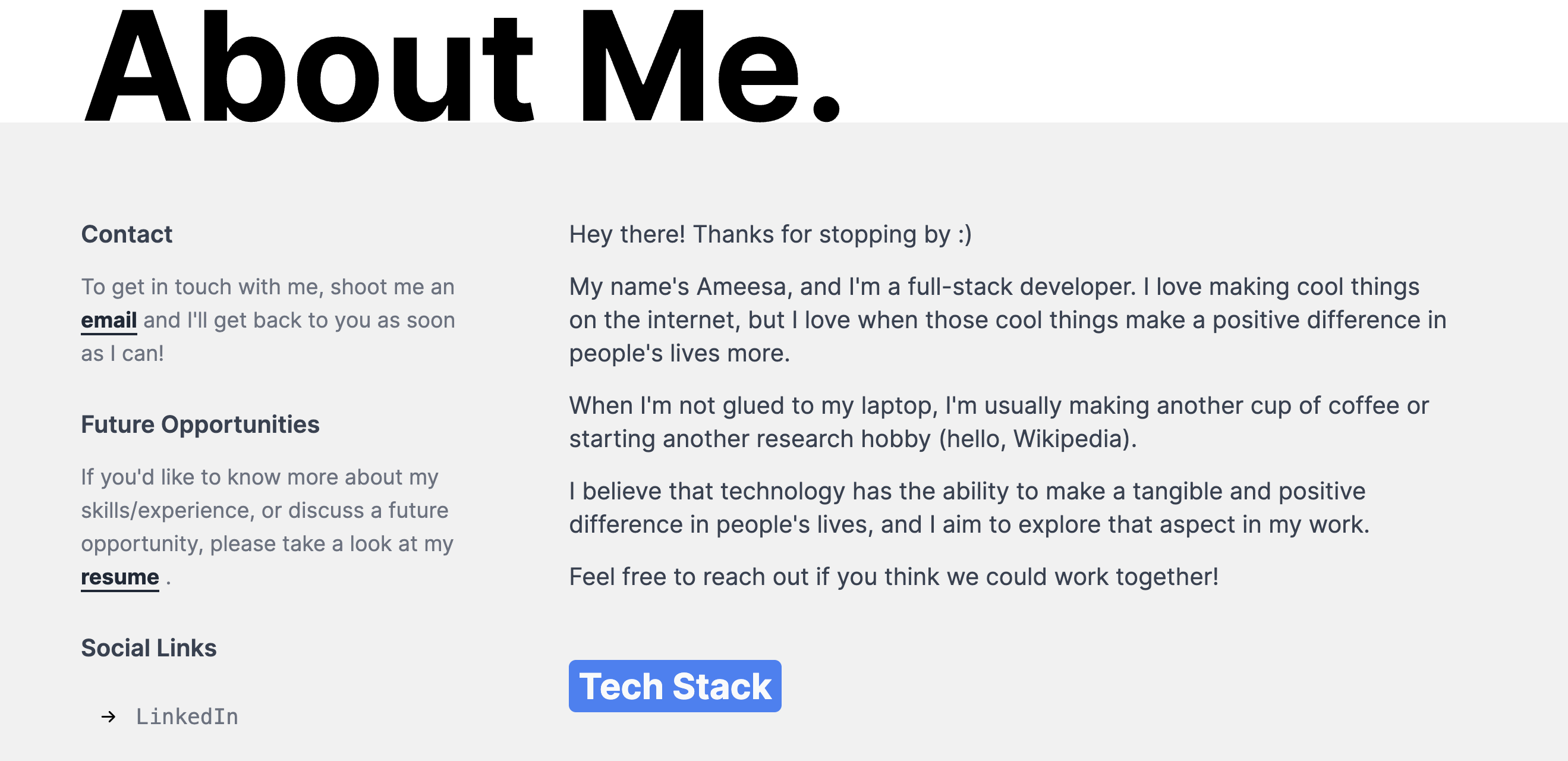 About Me.

Contact

To get in touch with me, shoot me an email and I'll get back to you as soon as I can!

Future Opportunities

If you'd like to know more about my skills/experience, or discuss a future opportunity, please take a look at my resume .

Social Links

→ LinkedIn

Hey there! Thanks for stopping by :)

My name's Ameesa, and I'm a full-stack developer. I love making cool things on the internet, but I love when those cool things make a positive difference in people's lives more.

When I'm not glued to my laptop, I'm usually making another cup of coffee or starting another research hobby (hello, Wikipedia).

I believe that technology has the ability to make a tangible and positive difference in people's lives, and I aim to explore that aspect in my work.

Feel free to reach out if you think we could work together!

Tech Stack